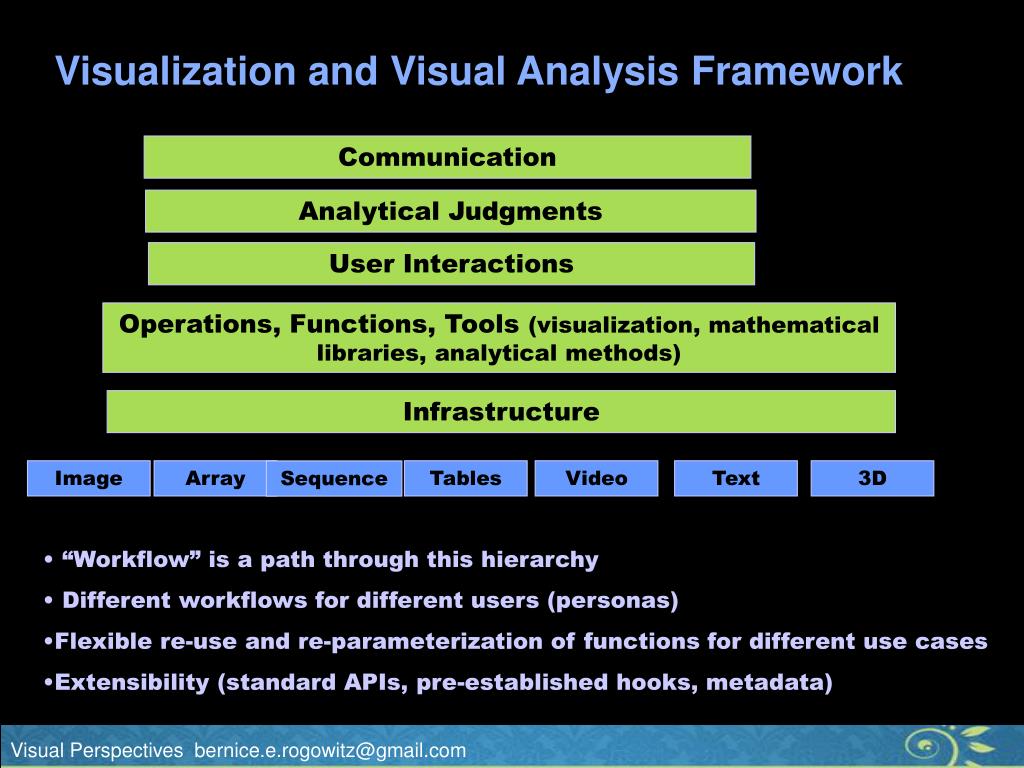 Visualization and Visual Analysis Framework

Communication

Analytical Judgments

User Interactions

Operations, Functions, Tools (visualization, mathematical libraries, analytical methods)

Infrastructure

Image Array Sequence Tables Video Text 3D

• “Workflow” is a path through this hierarchy

• Different workflows for different users (personas)

•Flexible re-use and re-parameterization of functions for different use cases

•Extensibility (standard APIs, pre-established hooks, metadata)

Visual Perspectives bernice.e.rogowitz@gmail.com